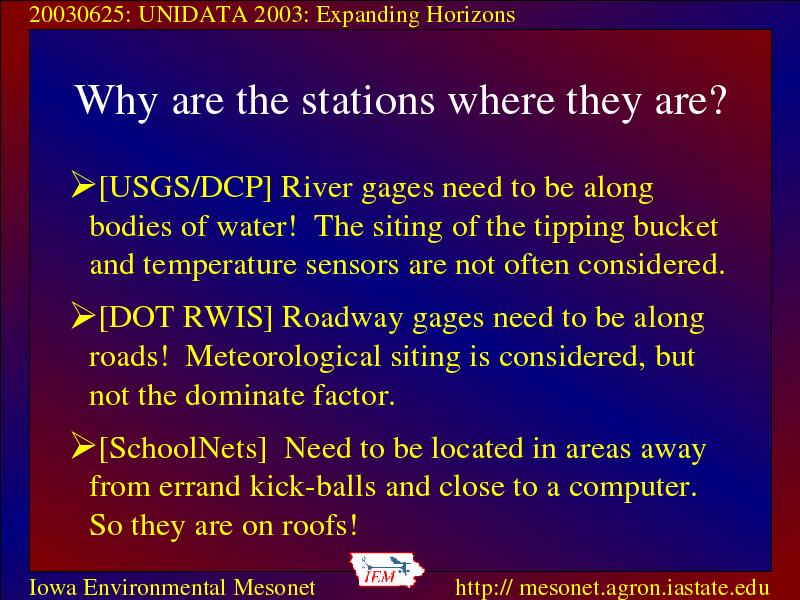 20030625: UNIDATA 2003: Expanding Horizons

Why are the stations where they are?

➢[USGS/DCP] River gages need to be along bodies of water! The siting of the tipping bucket and temperature sensors are not often considered.

➢[DOT RWIS] Roadway gages need to be along roads! Meteorological siting is considered, but not the dominate factor.

➢[SchoolNets] Need to be located in areas away from errand kick-balls and close to a computer. So they are on roofs!

Iowa Environmental Mesonet

IEM

http:// mesonet.agron.iastate.edu